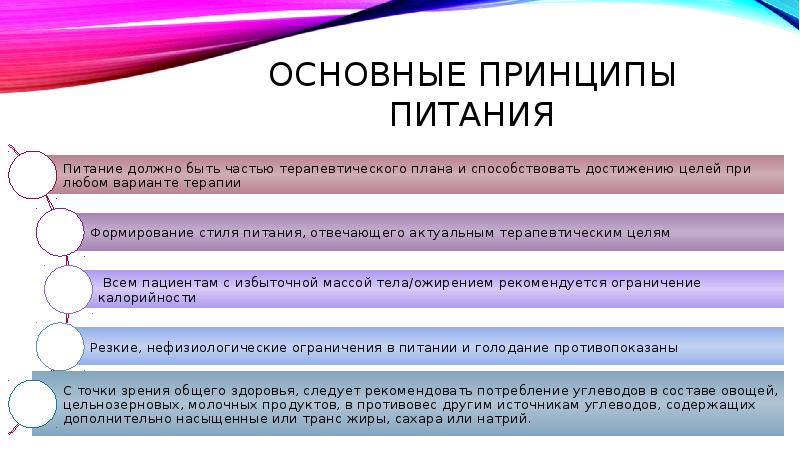 ОСНОВНЫЕ ПРИНЦИПЫ ПИТАНИЯ

Питание должно быть частью терапевтического плана и способствовать достижению целей при любом варианте терапии

Формирование стиля питания, отвечающего актуальным терапевтическим целям

Всем пациентам с избыточной массой тела/ожирением рекомендуется ограничение калорийности

Резкие, нефизиологические ограничения в питании и голодание противопоказаны

С точки зрения общего здоровья, следует рекомендовать потребление углеводов в составе овощей, цельнозерновых, молочных продуктов, в противовес другим источникам углеводов, содержащих дополнительно насыщенные или транс жиры, сахара или натрий.